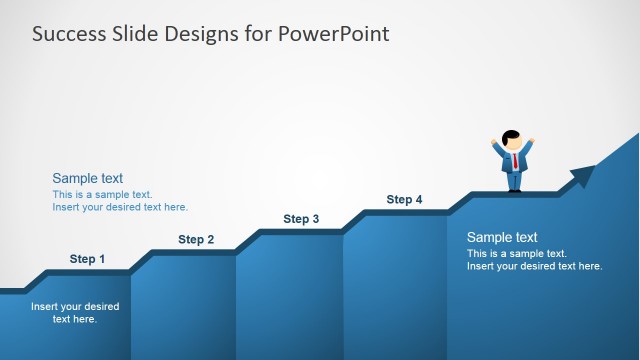 Success Slide Designs for PowerPoint

Sample text
This is a sample text.
Insert your desired text here.

Step 1

Step 2

Step 3

Step 4

Insert your desired text here.

Sample text
This is a sample text.
Insert your desired text here.